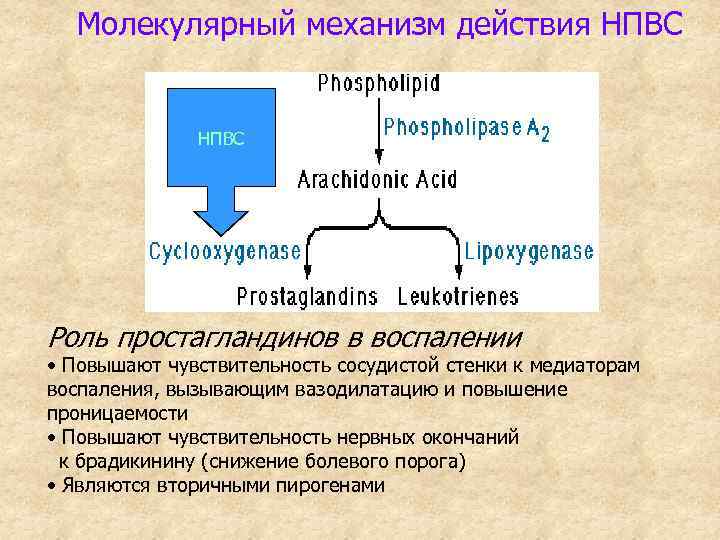 Молекулярный механизм действия НПВС

НПВС

Phospholipid

Phospholipase $A_2$

Arachidonic Acid

Cyclooxygenase

Lipoxygenase

Prostaglandins

Leukotrienes

Роль простагландинов в воспалении

• Повышают чувствительность сосудистой стенки к медиаторам воспаления, вызывающим вазодилатацию и повышение проницаемости

• Повышают чувствительность нервных окончаний к брадикинину (снижение болевого порога)

• Являются вторичными пирогенами